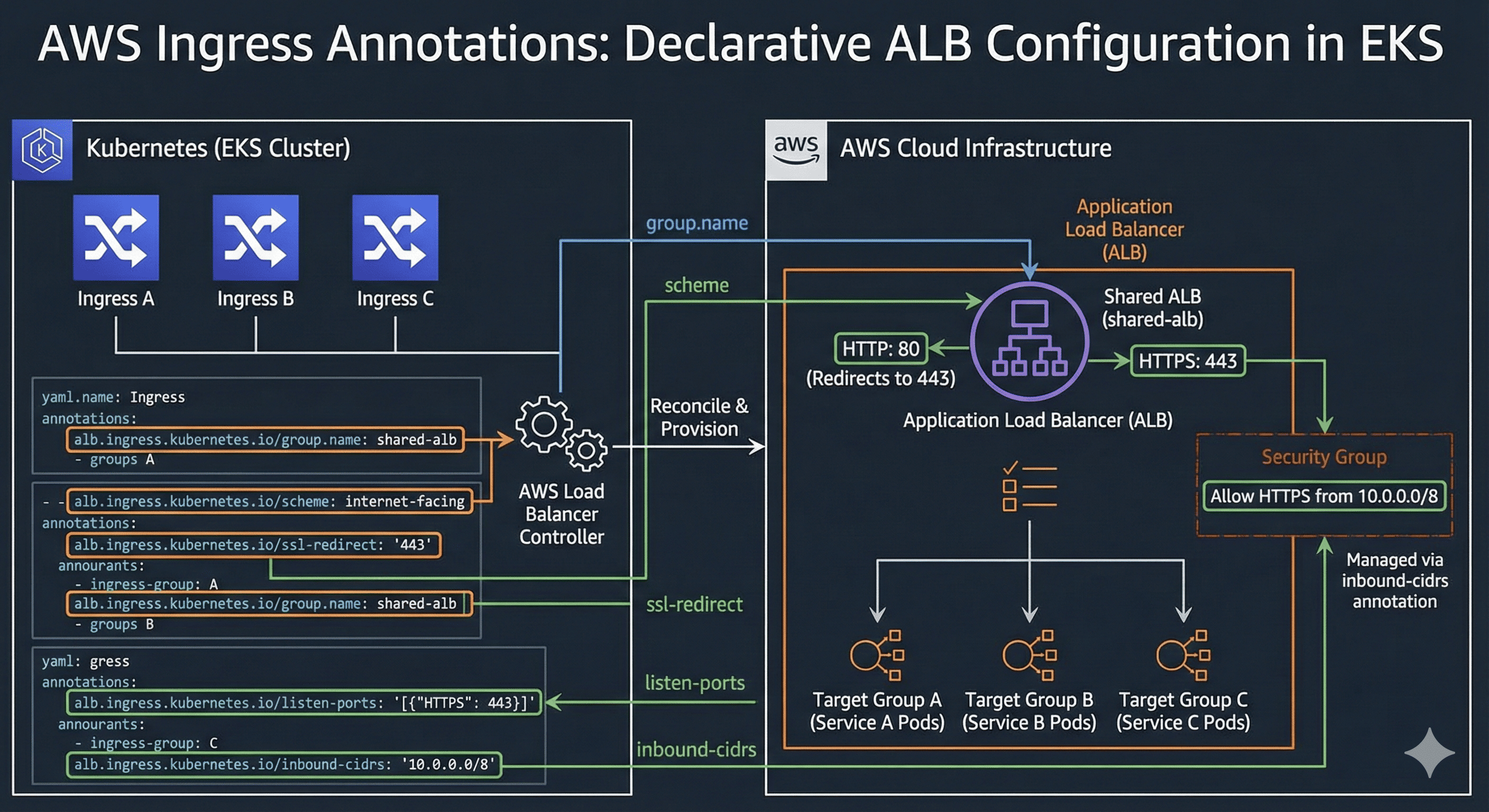 AWS Ingress Annotations: Declarative ALB Configuration in EKS

Kubernetes (EKS Cluster)

Ingress A
Ingress B
Ingress C

yaml.name: Ingress
annotations:
alb.ingress.kubernetes.io/group.name: shared-alb
- groups A

- - alb.ingress.kubernetes.io/scheme: internet-facing
annotations:
alb.ingress.kubernetes.io/ssl-redirect: '443'
annourants:
- ingress-group: A
alb.ingress.kubernetes.io/group.name: shared-alb
- groups B

yaml: gress
annotations:
alb.ingress.kubernetes.io/listen-ports: '[{"HTTPS": 443}]'
annourants:
- ingress-group: C
alb.ingress.kubernetes.io/inbound-cidrs: '10.0.0.0/8'

AWS Load Balancer Controller

group.name
scheme
Reconcile & Provision
ssl-redirect
listen-ports
inbound-cidrs

aws
AWS Cloud Infrastructure

Application Load Balancer (ALB)

Shared ALB (shared-alb)

HTTP: 80
(Redirects to 443)

HTTPS: 443

Application Load Balancer (ALB)

Security Group
Allow HTTPS from 10.0.0.0/8

Managed via inbound-cidrs annotation

Target Group A (Service A Pods)
Target Group B (Service B Pods)
Target Group C (Service C Pods)